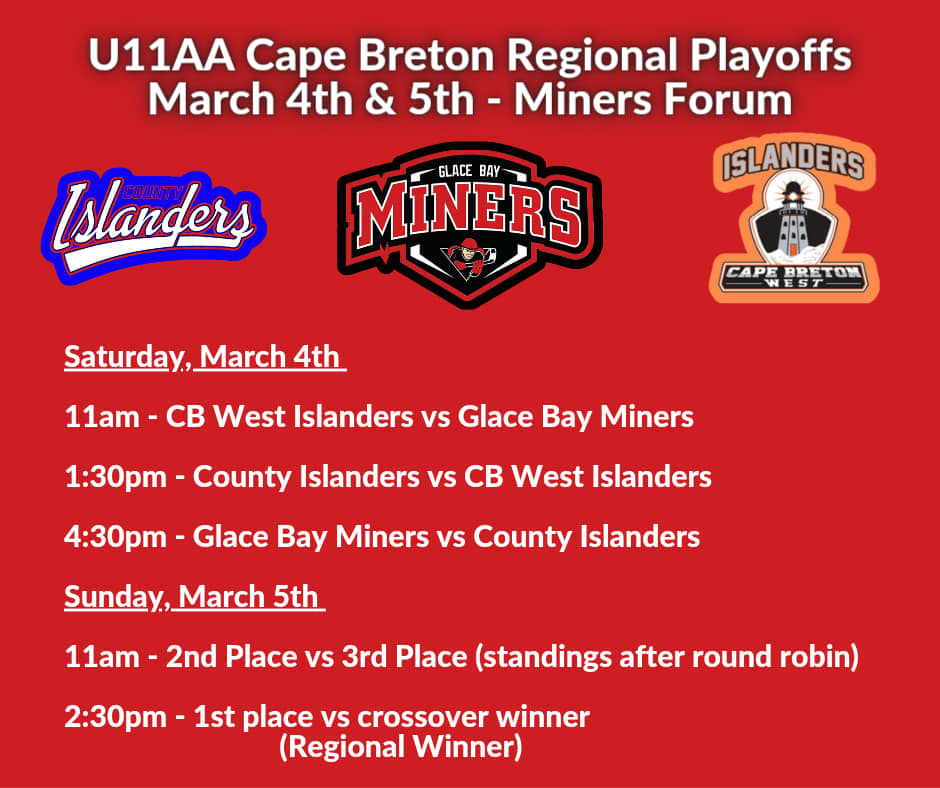 U11AA Cape Breton Regional Playoffs
March 4th & 5th - Miners Forum

COUNTY
Islanders

GLACE BAY
MINERS

ISLANDERS
CAPE BRETON
WEST

Saturday, March 4th

11am - CB West Islanders vs Glace Bay Miners

1:30pm - County Islanders vs CB West Islanders

4:30pm - Glace Bay Miners vs County Islanders

Sunday, March 5th

11am - 2nd Place vs 3rd Place (standings after round robin)

2:30pm - 1st place vs crossover winner
(Regional Winner)